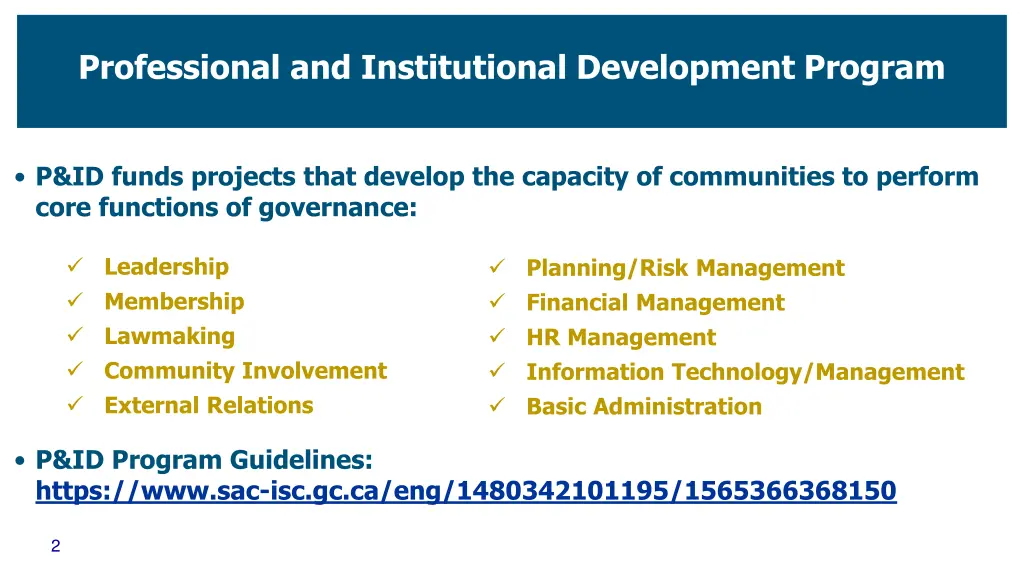 Professional and Institutional Development Program

• P&ID funds projects that develop the capacity of communities to perform core functions of governance:

✓ Leadership
✓ Membership
✓ Lawmaking
✓ Community Involvement
✓ External Relations

✓ Planning/Risk Management
✓ Financial Management
✓ HR Management
✓ Information Technology/Management
✓ Basic Administration

• P&ID Program Guidelines: https://www.sac-isc.gc.ca/eng/1480342101195/1565366368150

2